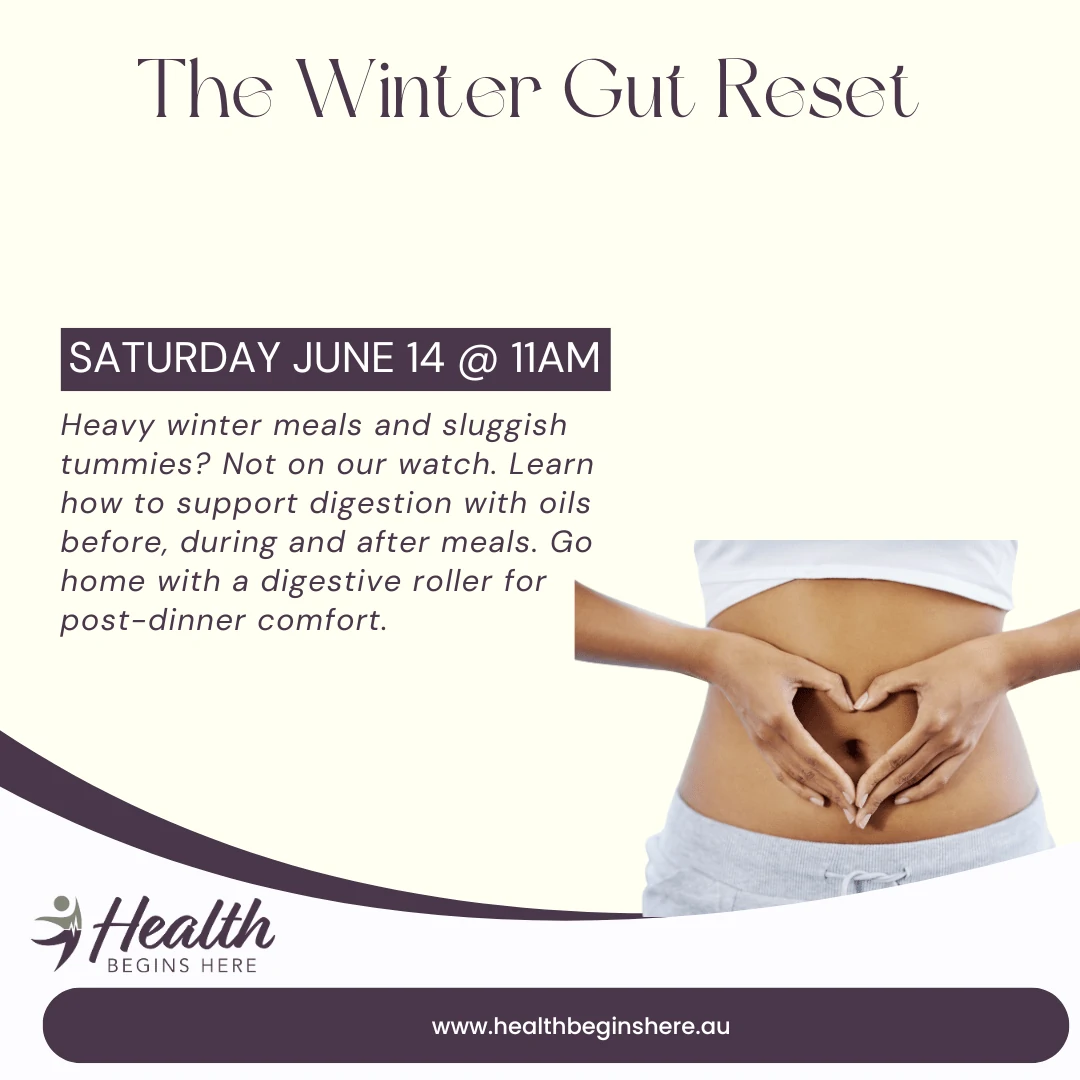 The Winter Gut Reset

SATURDAY JUNE 14 @ 11AM

Heavy winter meals and sluggish tummies? Not on our watch. Learn how to support digestion with oils before, during and after meals. Go home with a digestive roller for post-dinner comfort.

Health
BEGINS HERE

www.healthbeginshere.au